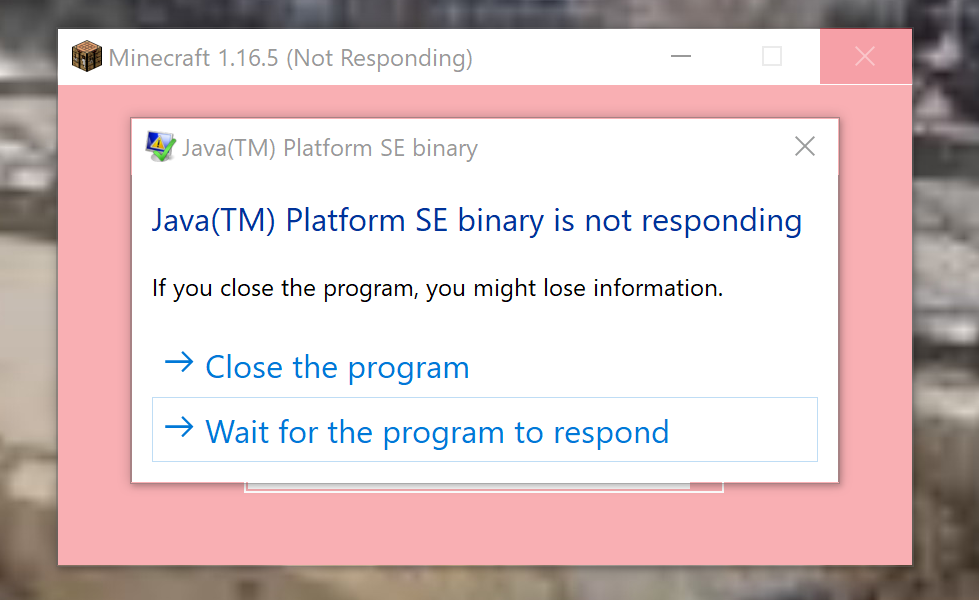 Minecraft 1.16.5 (Not Responding)

Java(TM) Platform SE binary

Java(TM) Platform SE binary is not responding

If you close the program, you might lose information.

→ Close the program

→ Wait for the program to respond